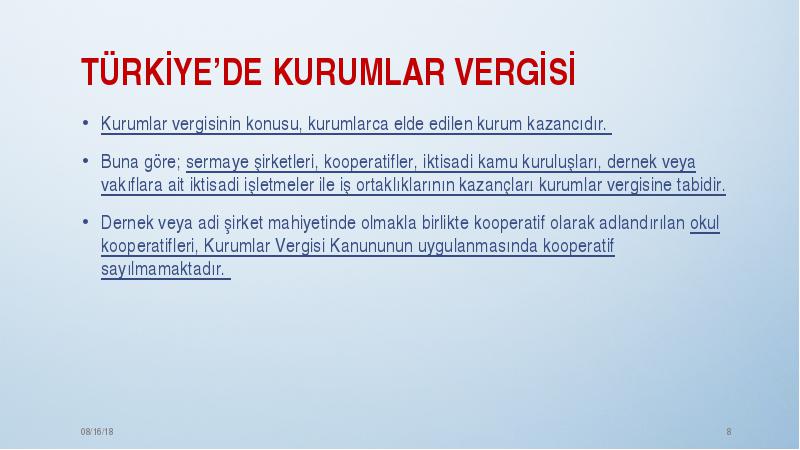 TÜRKİYE'DE KURUMLAR VERGİSİ

• Kurumlar vergisinin konusu, kurumlarca elde edilen kurum kazancıdır.

• Buna göre; sermaye şirketleri, kooperatifler, iktisadi kamu kuruluşları, dernek veya vakıflara ait iktisadi işletmeler ile iş ortaklıklarının kazançları kurumlar vergisine tabidir.

• Dernek veya adi şirket mahiyetinde olmakla birlikte kooperatif olarak adlandırılan okul kooperatifleri, Kurumlar Vergisi Kanununun uygulanmasında kooperatif sayılmamaktadır.

08/16/18

8